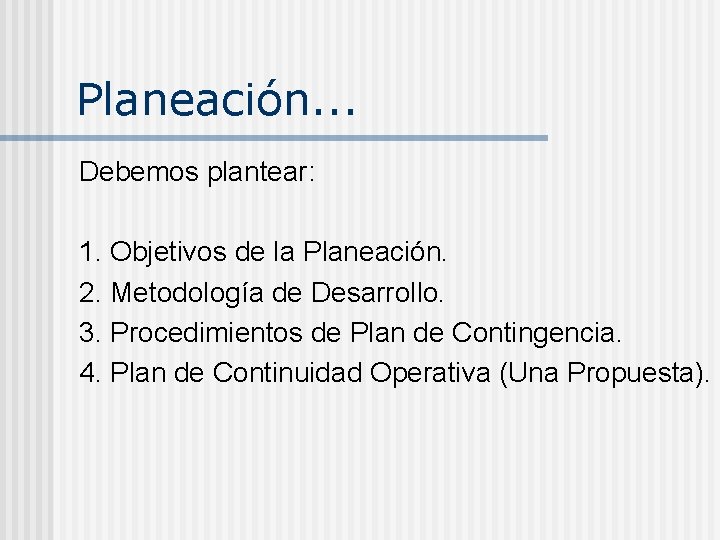 Planeación...

Debemos plantear:

1. Objetivos de la Planeación.
2. Metodología de Desarrollo.
3. Procedimientos de Plan de Contingencia.
4. Plan de Continuidad Operativa (Una Propuesta).